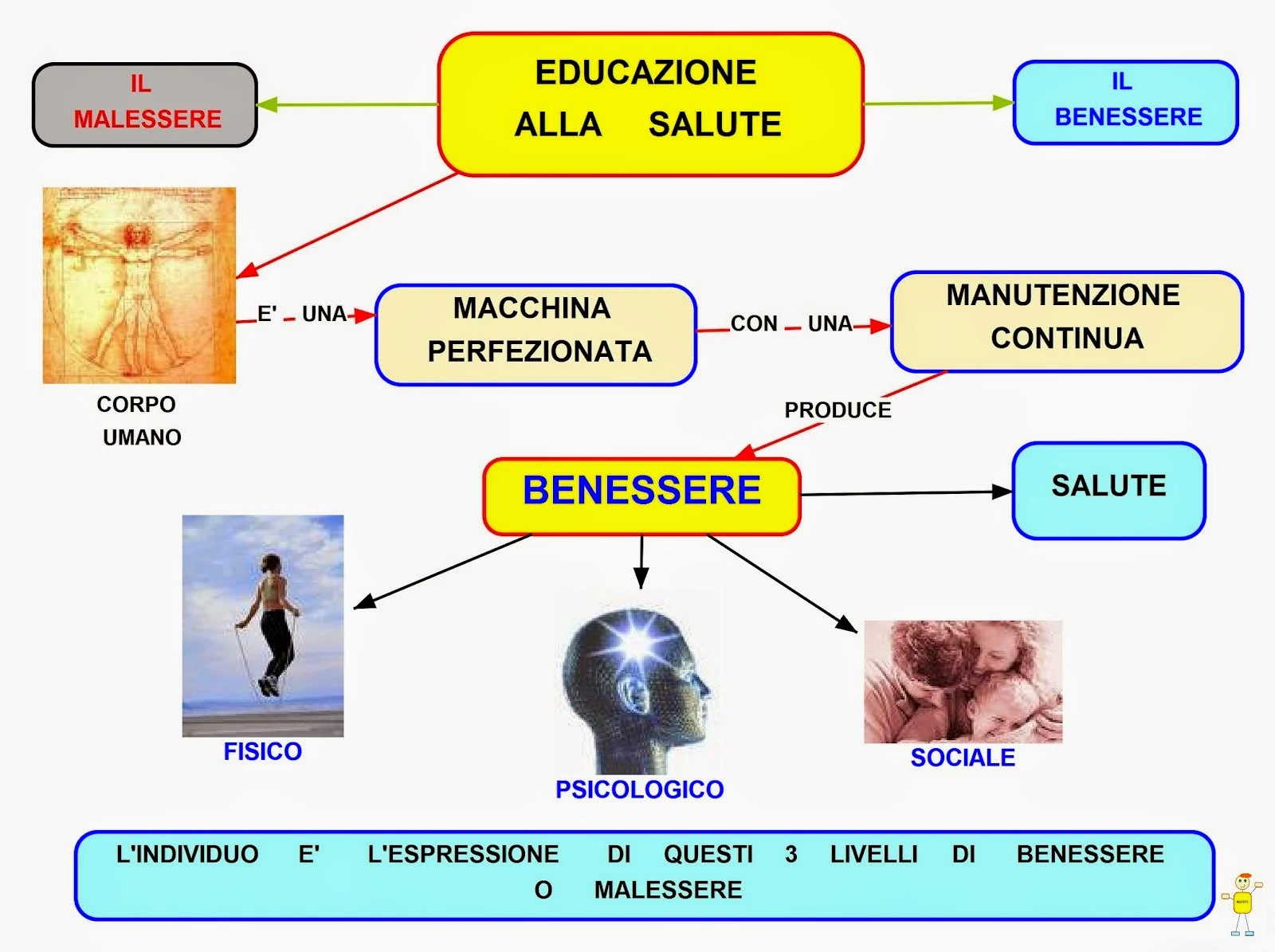 IL MALESSERE

EDUCAZIONE ALLA SALUTE

IL BENESSERE

CORPO UMANO

E' UNA

MACCHINA PERFEZIONATA

CON UNA

MANUTENZIONE CONTINUA

PRODUCE

BENESSERE

SALUTE

FISICO

PSICOLOGICO

SOCIALE

L'INDIVIDUO E' L'ESPRESSIONE DI QUESTI 3 LIVELLI DI BENESSERE O MALESSERE